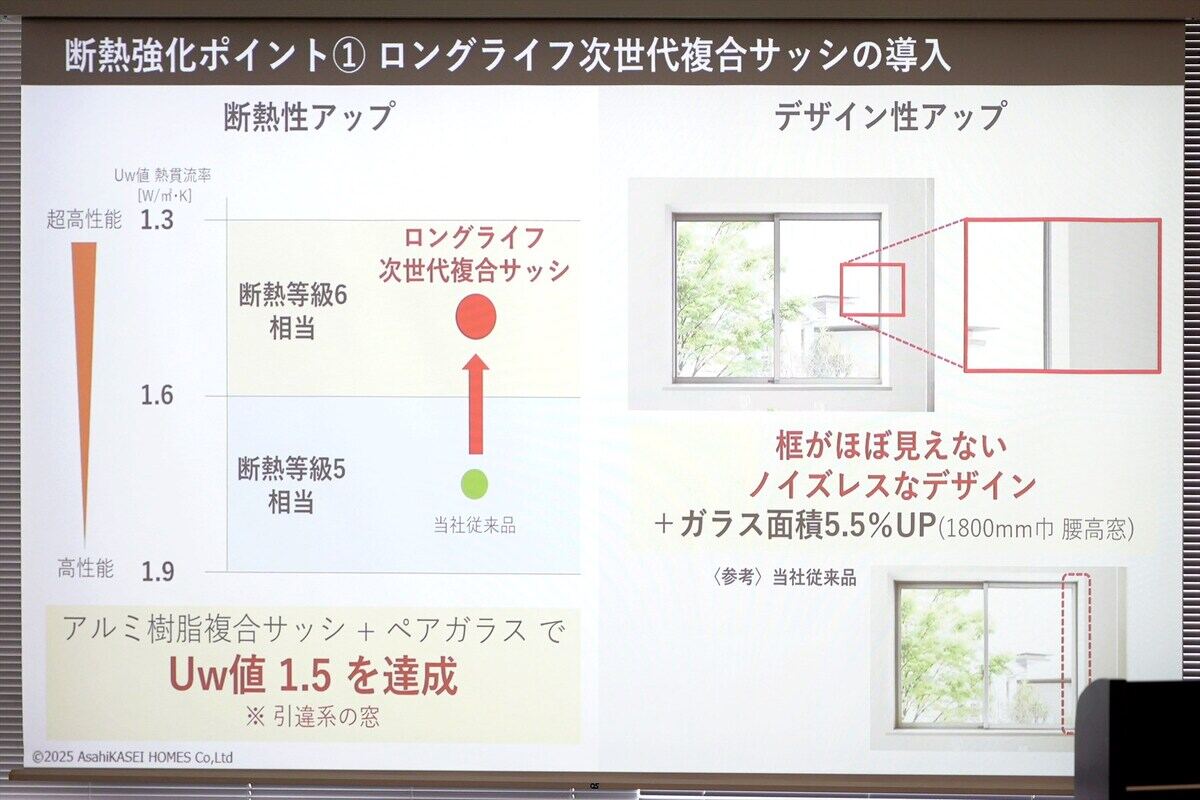 断熱強化ポイント① ロングライフ次世代複合サッシの導入

断熱性アップ

Uw値 熱貫流率 [W/㎡・K]

超高性能

高性能

1.3

1.6

1.9

断熱等級6 相当

断熱等級5 相当

ロングライフ 次世代複合サッシ

当社従来品

アルミ樹脂複合サッシ + ペアガラス で

Uw値 1.5 を達成

※ 引違系の窓

©2025 AsahiKASEI HOMES Co,Ltd

デザイン性アップ

框がほぼ見えない ノイズレスなデザイン

+ガラス面積5.5%UP(1800mm巾 腰高窓)

〈参考〉当社従来品